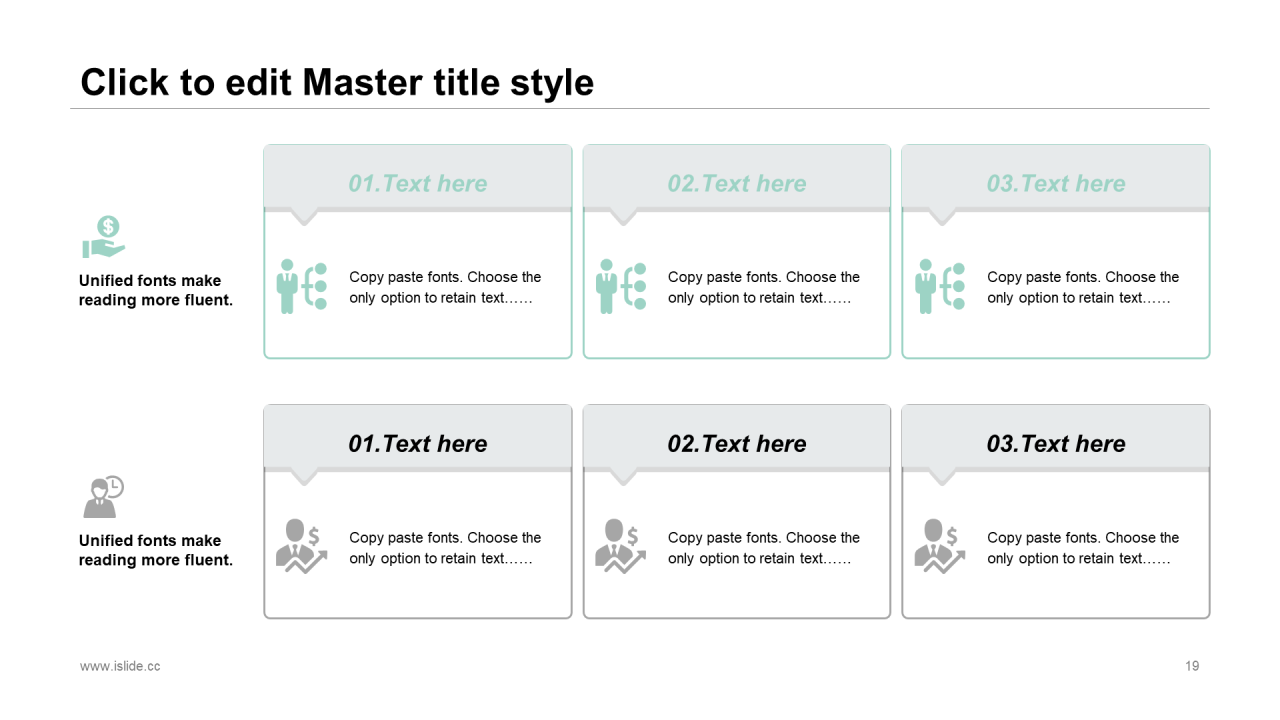 Click to edit Master title style

Unified fonts make reading more fluent.

01.Text here

Copy paste fonts. Choose the only option to retain text……

02.Text here

Copy paste fonts. Choose the only option to retain text……

03.Text here

Copy paste fonts. Choose the only option to retain text……

Unified fonts make reading more fluent.

01.Text here

Copy paste fonts. Choose the only option to retain text……

02.Text here

Copy paste fonts. Choose the only option to retain text……

03.Text here

Copy paste fonts. Choose the only option to retain text……

www.islide.cc

19